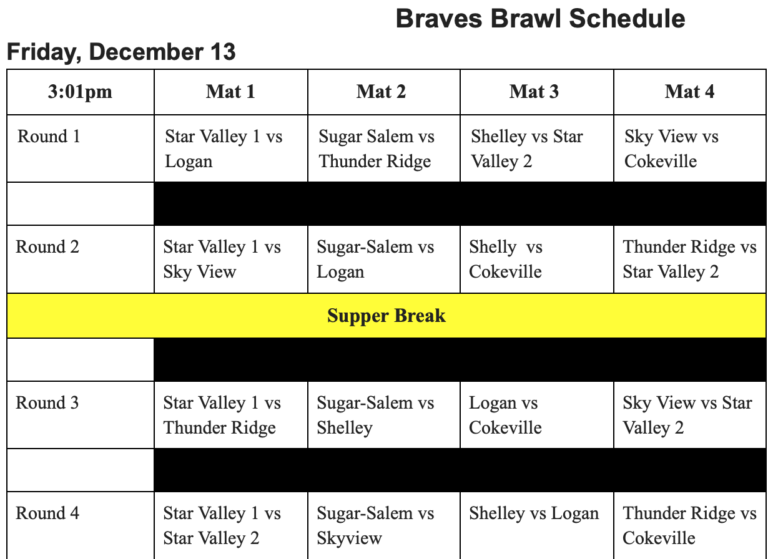 Braves Brawl Schedule

Friday, December 13

| 3:01pm | Mat 1 | Mat 2 | Mat 3 | Mat 4 |
|---|---|---|---|---|
| Round 1 | Star Valley 1 vs Logan | Sugar Salem vs Thunder Ridge | Shelley vs Star Valley 2 | Sky View vs Cokeville |
| | | | | |
| Round 2 | Star Valley 1 vs Sky View | Sugar-Salem vs Logan | Shelly vs Cokeville | Thunder Ridge vs Star Valley 2 |
| Supper Break | | | | |
| | | | | |
| Round 3 | Star Valley 1 vs Thunder Ridge | Sugar-Salem vs Shelley | Logan vs Cokeville | Sky View vs Star Valley 2 |
| | | | | |
| Round 4 | Star Valley 1 vs Star Valley 2 | Sugar-Salem vs Skyview | Shelley vs Logan | Thunder Ridge vs Cokeville |